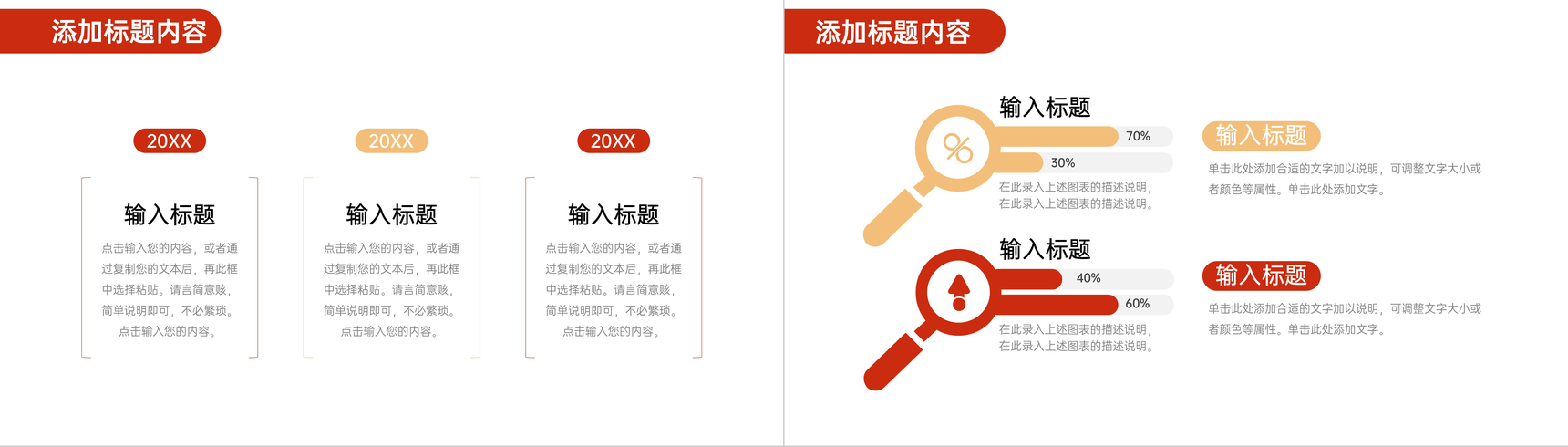 添加标题内容

20XX

输入标题

点击输入您的内容，或者通过复制您的文本后，再此框中选择粘贴。请言简意赅，简单说明即可，不必繁琐。点击输入您的内容。

20XX

输入标题

点击输入您的内容，或者通过复制您的文本后，再此框中选择粘贴。请言简意赅，简单说明即可，不必繁琐。点击输入您的内容。

20XX

输入标题

点击输入您的内容，或者通过复制您的文本后，再此框中选择粘贴。请言简意赅，简单说明即可，不必繁琐。点击输入您的内容。

添加标题内容

输入标题

70%

30%

在此录入上述图表的描述说明，在此录入上述图表的描述说明。

输入标题

单击此处添加合适的文字加以说明，可调整文字大小或者颜色等属性。单击此处添加文字。

输入标题

40%

60%

在此录入上述图表的描述说明，在此录入上述图表的描述说明。

输入标题

单击此处添加合适的文字加以说明，可调整文字大小或者颜色等属性。单击此处添加文字。